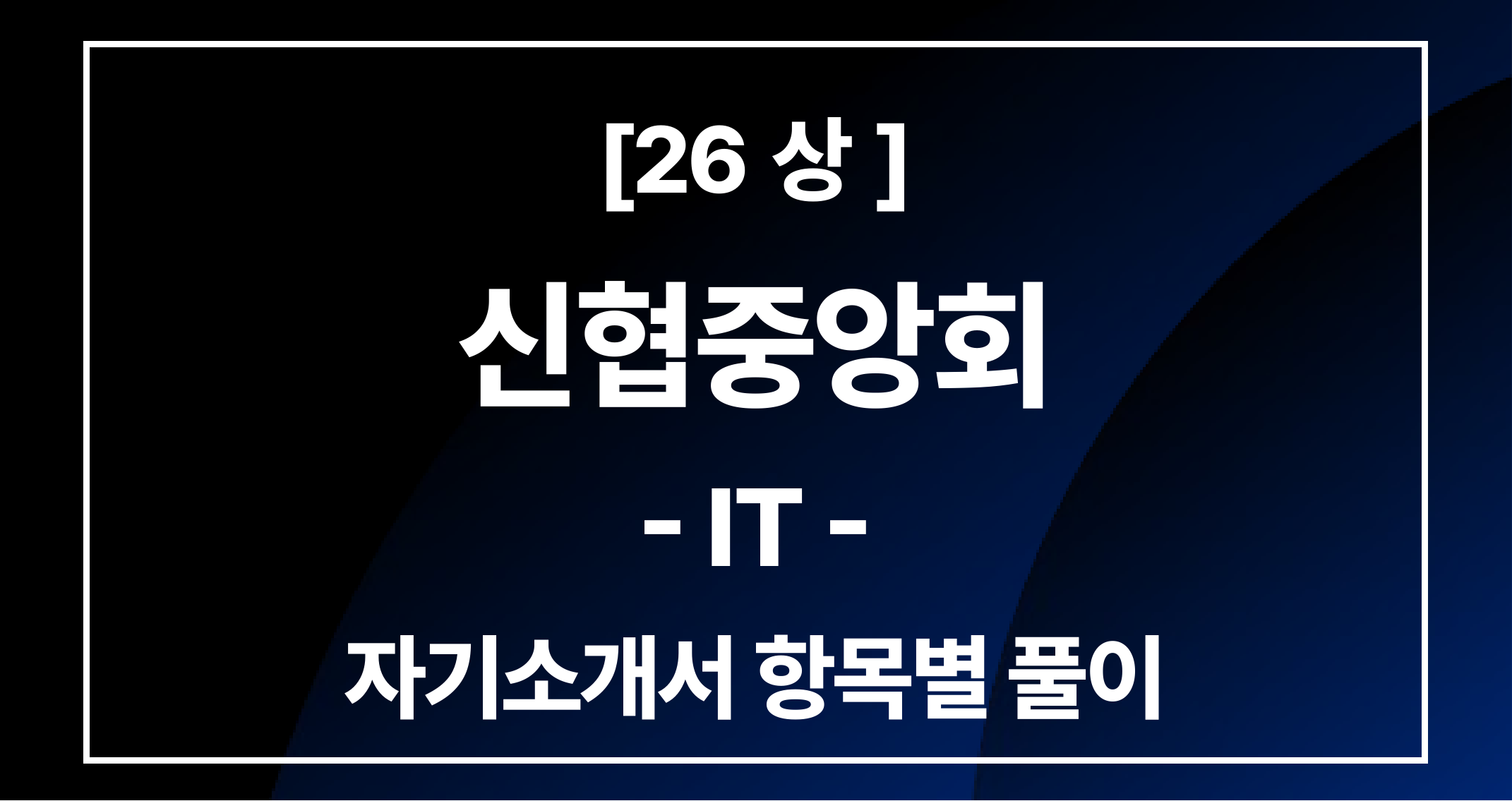 [26 상 ]

신협중앙회

- IT -

자기소개서 항목별 풀이